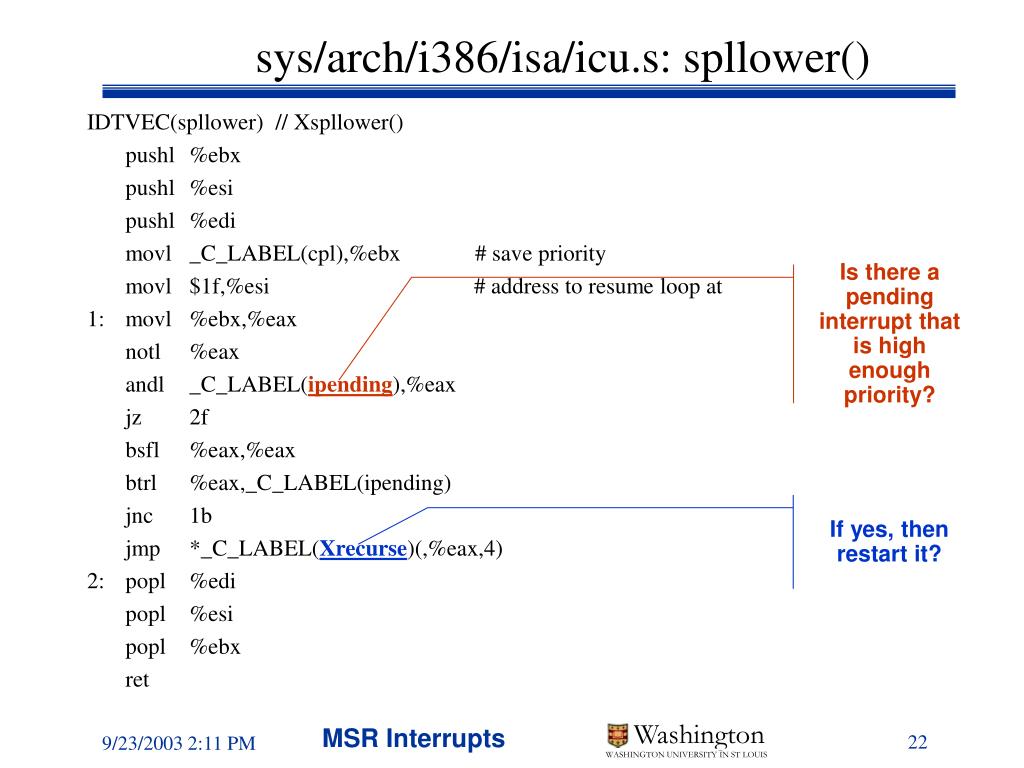 sys/arch/i386/isa/icu.s: spllower()

IDTVEC(spllower) // Xspllower()
pushl %ebx
pushl %esi
pushl %edi
movl _C_LABEL(cpl),%ebx # save priority
movl $1f,%esi # address to resume loop at
1: movl %ebx,%eax
notl %eax
andl _C_LABEL(ipending),%eax
jz 2f
bsfl %eax,%eax
btrl %eax,_C_LABEL(ipending)
jnc 1b
jmp *_C_LABEL(Xrecurse)(,%eax,4)
2: popl %edi
popl %esi
popl %ebx
ret

Is there a pending interrupt that is high enough priority?

If yes, then restart it?

9/23/2003 2:11 PM

MSR Interrupts

Washington
WASHINGTON UNIVERSITY IN ST LOUIS

22